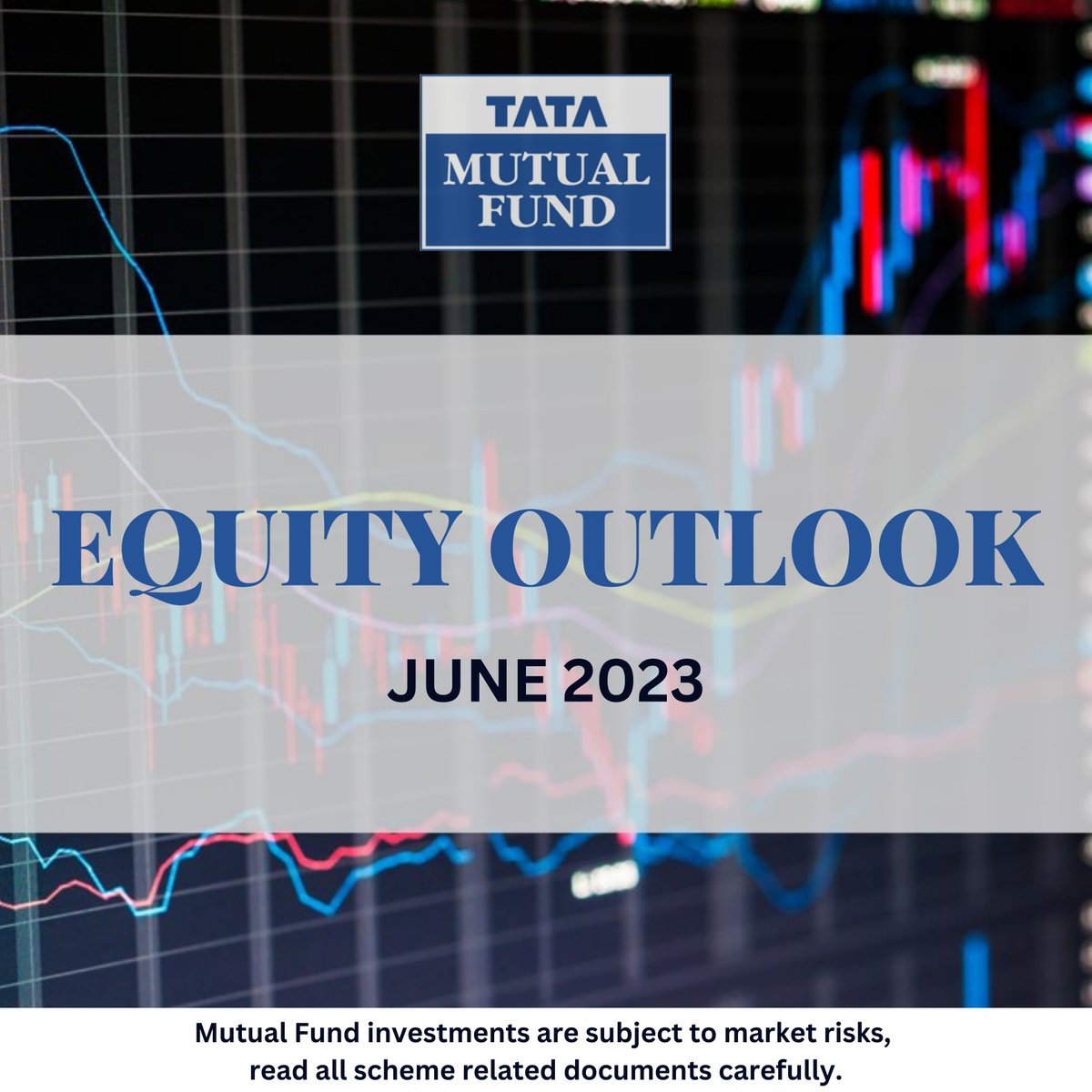 TATA
MUTUAL FUND

EQUITY OUTLOOK

JUNE 2023

Mutual Fund investments are subject to market risks, read all scheme related documents carefully.